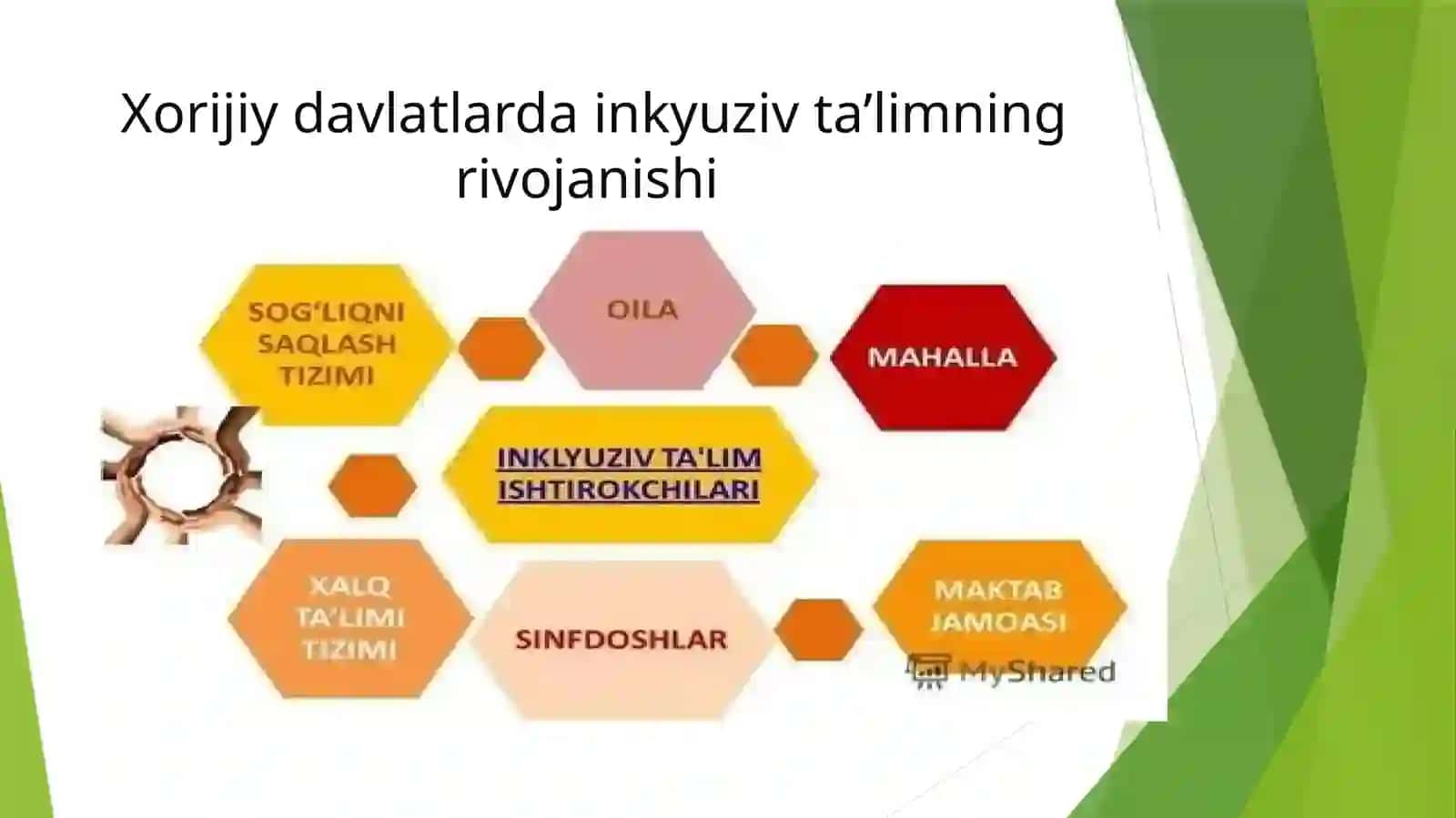 Xorijiy davlatlarda inkyuziv ta’limning rivojanishi

SOG‘LIQNI SAQLASH TIZIMI

OILA

MAHALLA

INKLYUZIV TA'LIM ISHTIROKCHILARI

XALQ TA'LIMI TIZIMI

SINFDOSHLAR

MAKTAB JAMOASI

MyShared